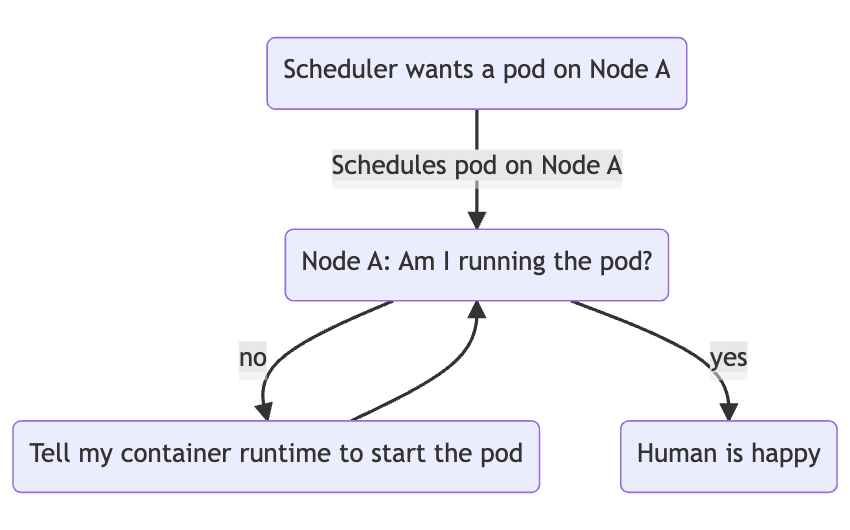 Scheduler wants a pod on Node A

Schedules pod on Node A

Node A: Am I running the pod?

no

yes

Tell my container runtime to start the pod

Human is happy